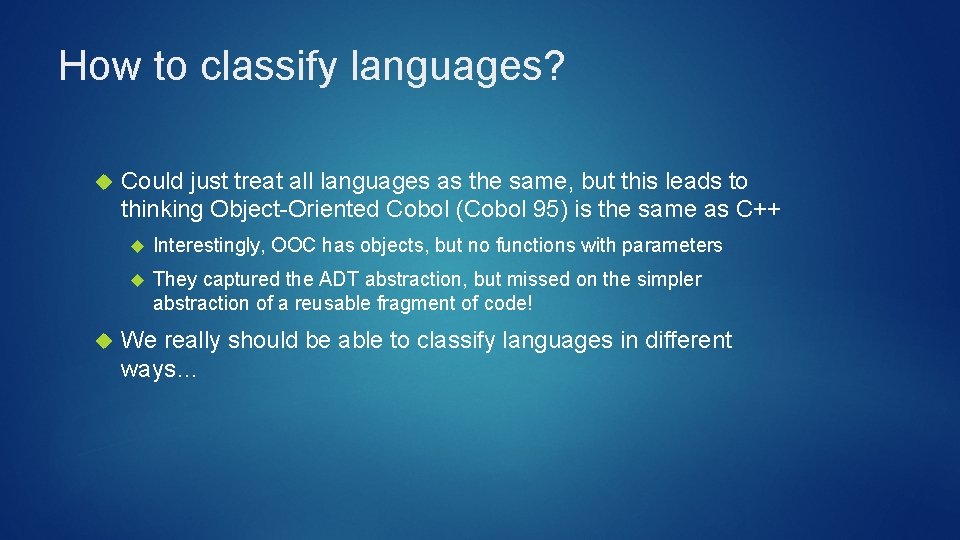 How to classify languages?

Could just treat all languages as the same, but this leads to thinking Object-Oriented Cobol (Cobol 95) is the same as C++

Interestingly, OOC has objects, but no functions with parameters

They captured the ADT abstraction, but missed on the simpler abstraction of a reusable fragment of code!

We really should be able to classify languages in different ways…